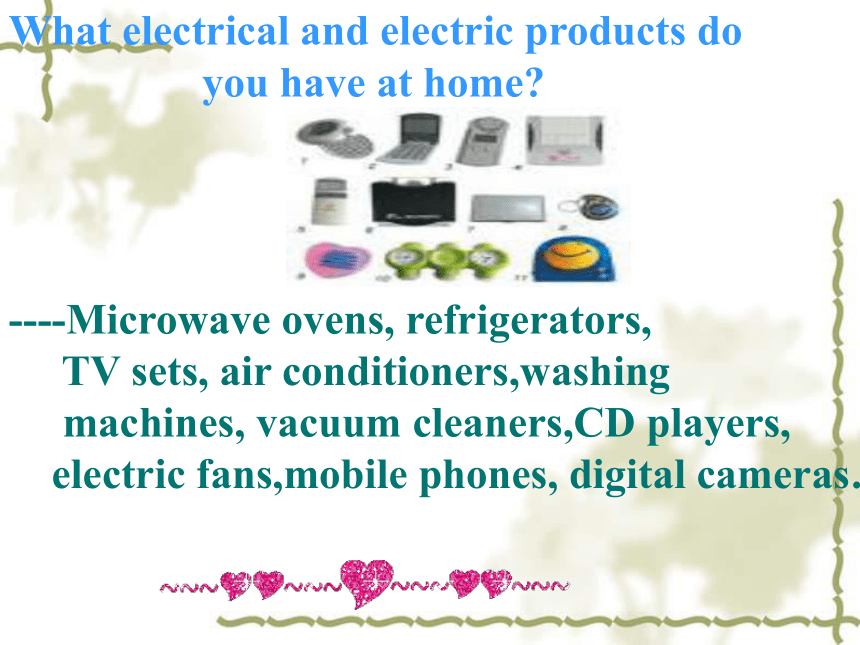 What electrical and electric products do you have at home?

----Microwave ovens, refrigerators, TV sets, air conditioners,washing machines, vacuum cleaners,CD players, electric fans,mobile phones, digital cameras.